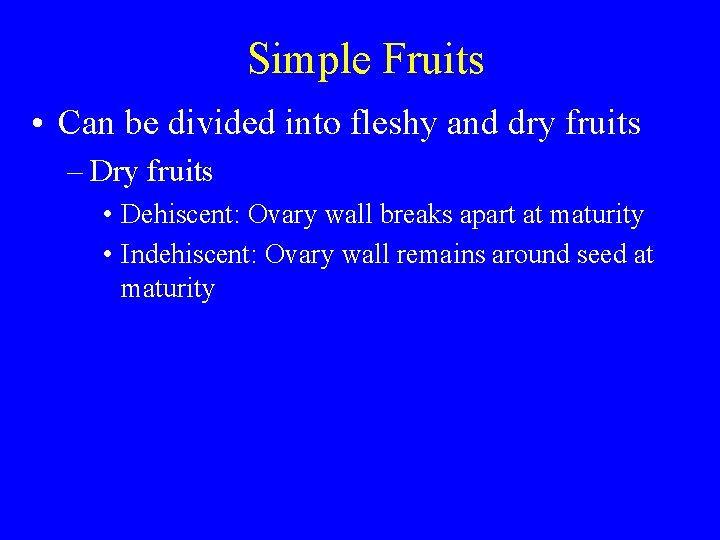 Simple Fruits

• Can be divided into fleshy and dry fruits

– Dry fruits

• Dehiscent: Ovary wall breaks apart at maturity

• Indehiscent: Ovary wall remains around seed at maturity